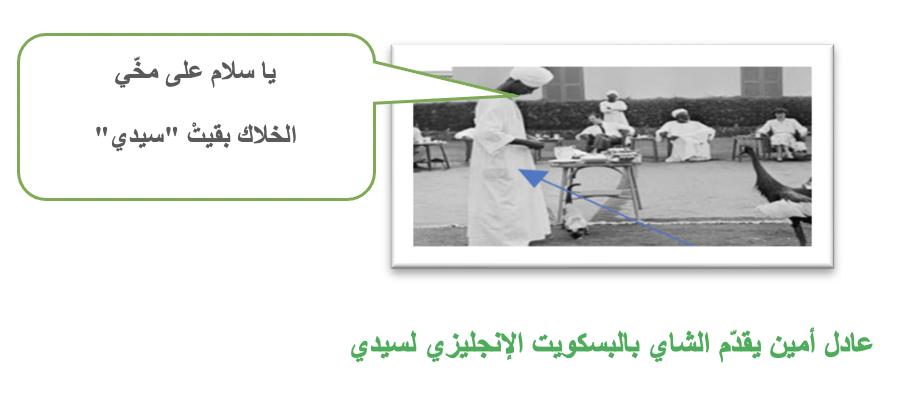 يا سلام على مخّي

الخلاك بقيتْ "سيدي"

عادل أمين يقدّم الشاي بالبسكويت الإنجليزي لسيدي